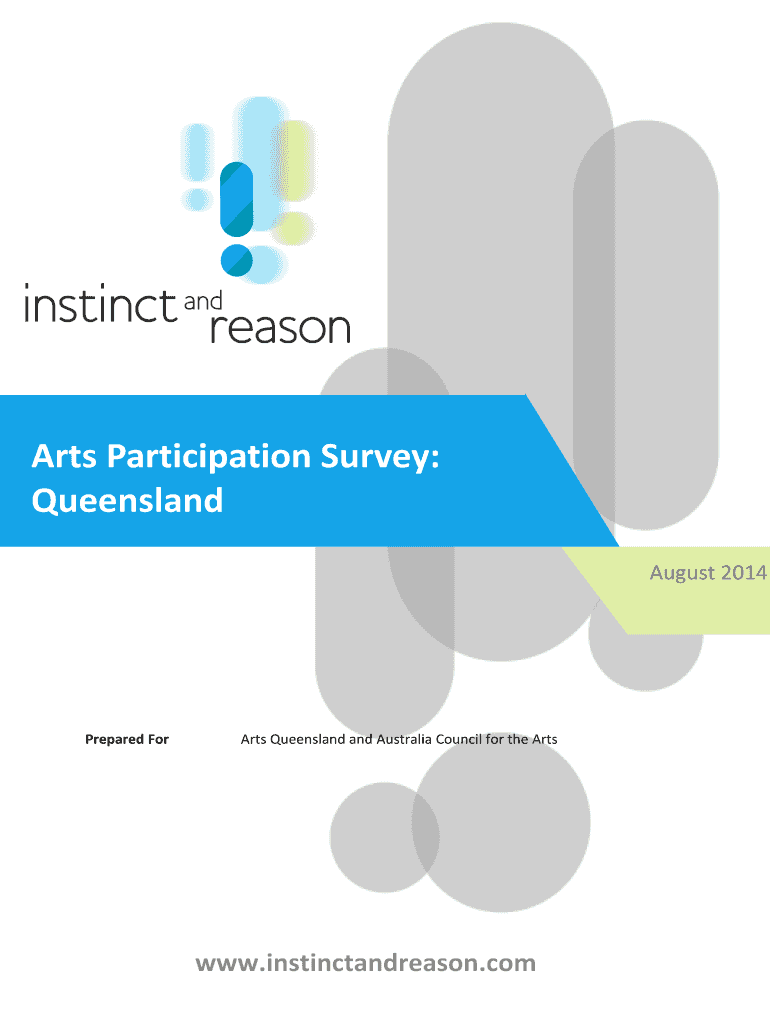 instinct and reason

Arts Participation Survey: Queensland

August 2014

Prepared For Arts Queensland and Australia Council for the Arts

www.instinctandreason.com